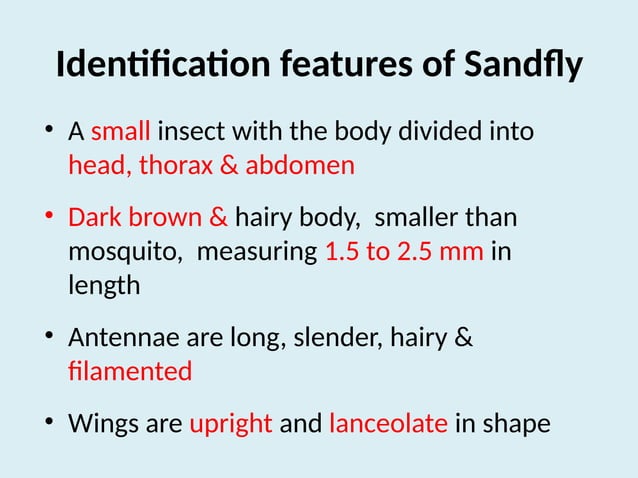 Identification features of Sandfly

• A small insect with the body divided into head, thorax & abdomen

• Dark brown & hairy body, smaller than mosquito, measuring 1.5 to 2.5 mm in length

• Antennae are long, slender, hairy & filamented

• Wings are upright and lanceolate in shape